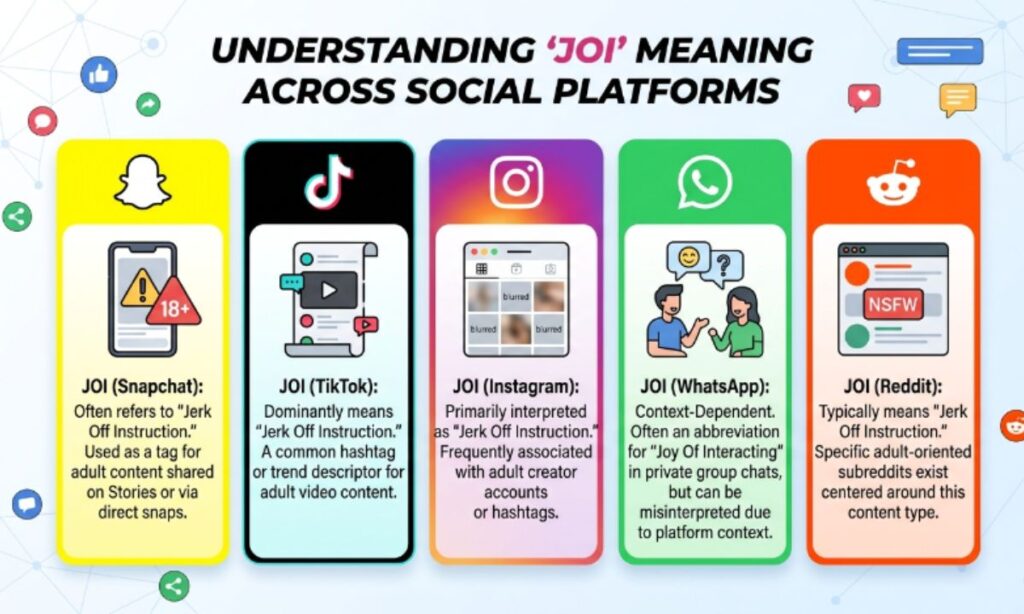 UNDERSTANDING 'JOI' MEANING ACROSS SOCIAL PLATFORMS

18+

JOI (Snapchat):
Often refers to "Jerk Off Instruction." Used as a tag for adult content shared on Stories or via direct snaps.

JOI (TikTok):
Dominantly means "Jerk Off Instruction." A common hashtag or trend descriptor for adult video content.

blurred blurred blurred

JOI (Instagram):
Primarily interpreted as "Jerk Off Instruction." Frequently associated with adult creator accounts or hashtags.

JOI (WhatsApp):
Context-Dependent. Often an abbreviation for "Joy Of Interacting" in private group chats, but can be misinterpreted due to platform context.

NSFW

JOI (Reddit):
Typically means "Jerk Off Instruction." Specific adult-oriented subreddits exist centered around this content type.